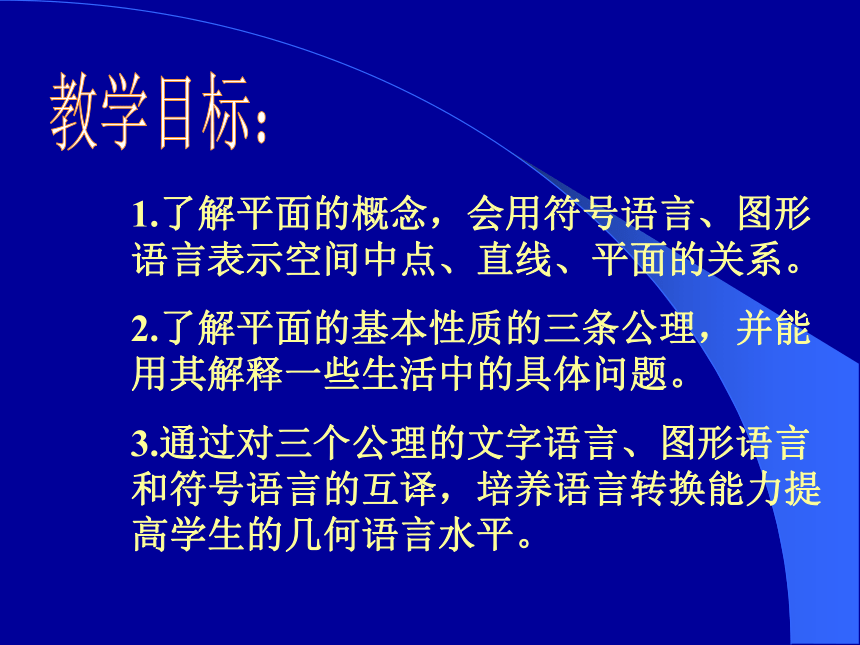 教学目标:

1.了解平面的概念，会用符号语言、图形语言表示空间中点、直线、平面的关系。

2.了解平面的基本性质的三条公理，并能用其解释一些生活中的具体问题。

3.通过对三个公理的文字语言、图形语言和符号语言的互译，培养语言转换能力提高学生的几何语言水平。